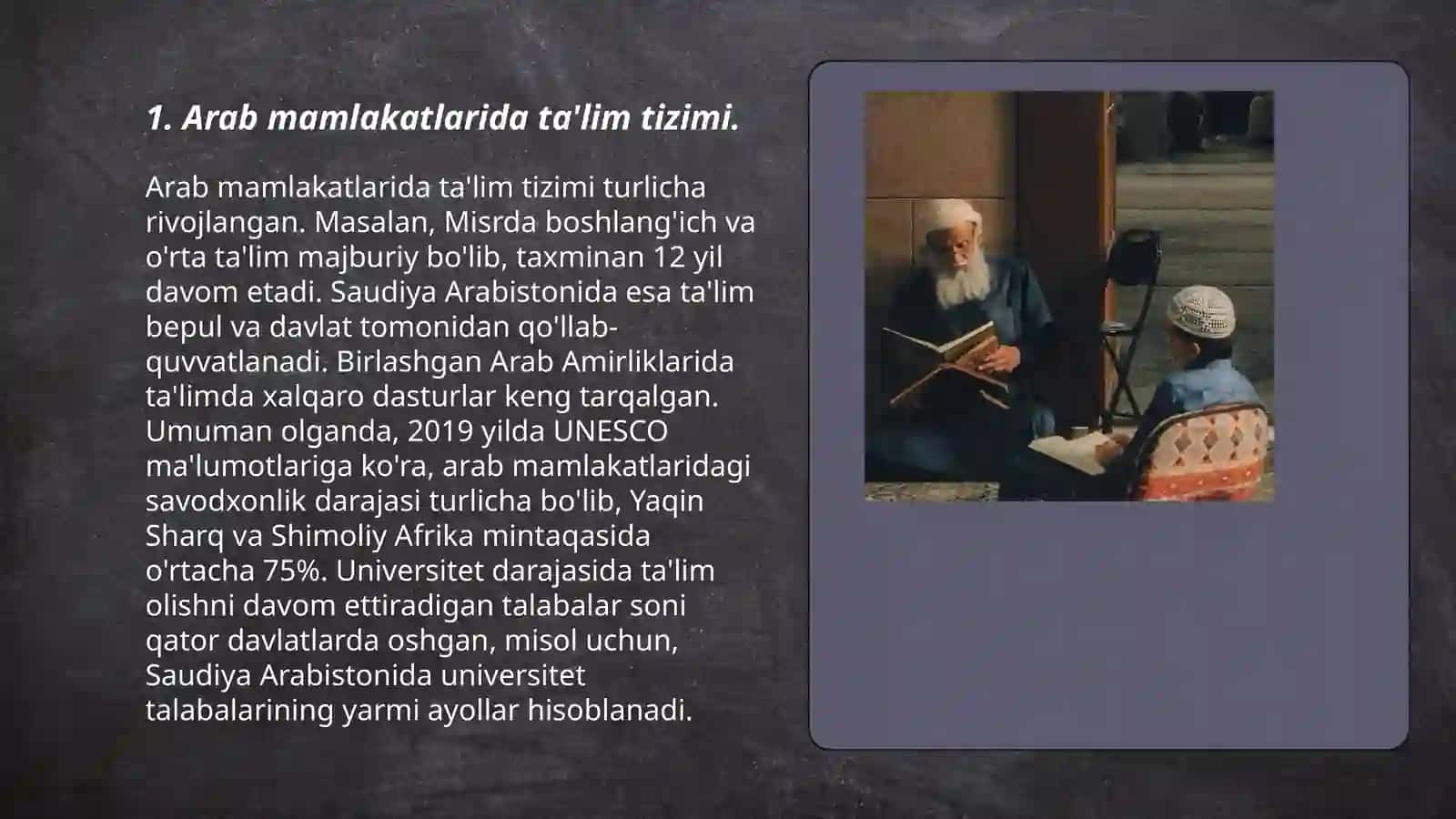 1. Arab mamlakatlarida ta'lim tizimi.

Arab mamlakatlarida ta'lim tizimi turlicha rivojlangan. Masalan, Misrda boshlang'ich va o'rta ta'lim majburiy bo'lib, taxminan 12 yil davom etadi. Saudiya Arabistonida esa ta'lim bepul va davlat tomonidan qo'llab-quvvatlanadi. Birlashgan Arab Amirliklarida ta'limda xalqaro dasturlar keng tarqalgan. Umuman olganda, 2019 yilda UNESCO ma'lumotlariga ko'ra, arab mamlakatlaridagi savodxonlik darajasi turlicha bo'lib, Yaqin Sharq va Shimoliy Afrika mintaqasida o'rtacha 75%. Universitet darajasida ta'lim olishni davom ettiradigan talabalar soni qator davlatlarda oshgan, misol uchun, Saudiya Arabistonida universitet talabalarining yarmi ayollar hisoblanadi.